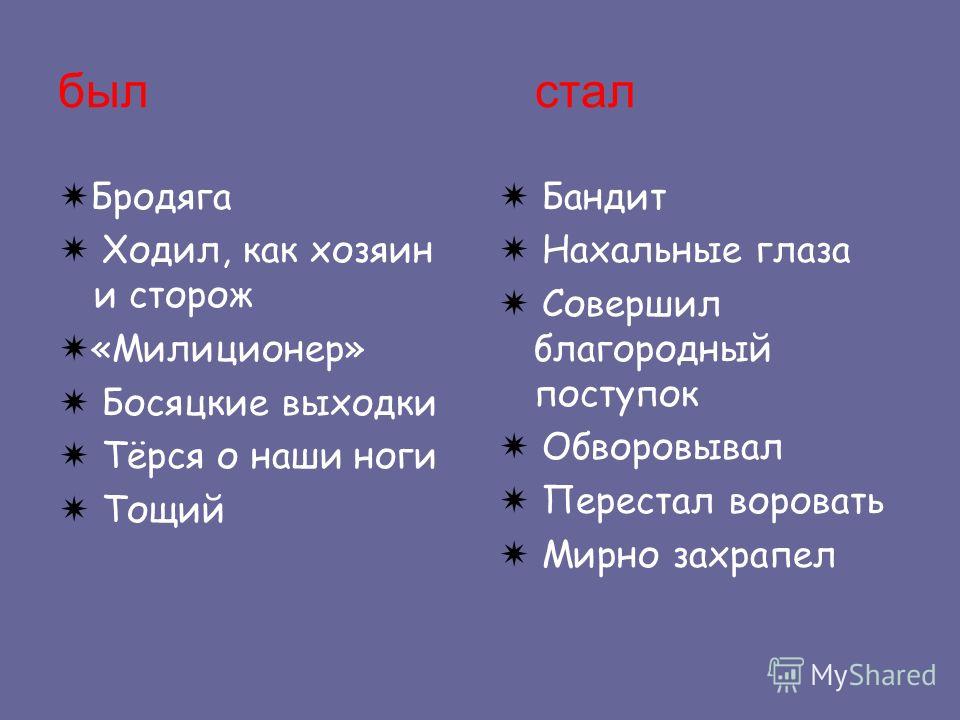 был

Бродяга

Ходил, как хозяин и сторож

«Милиционер»

Босяцкие выходки

Тёрся о наши ноги

Тощий

стал

Бандит

Нахальные глаза

Совершил благородный поступок

Обворовывал

Перестал воровать

Мирно захрапел

MyShared